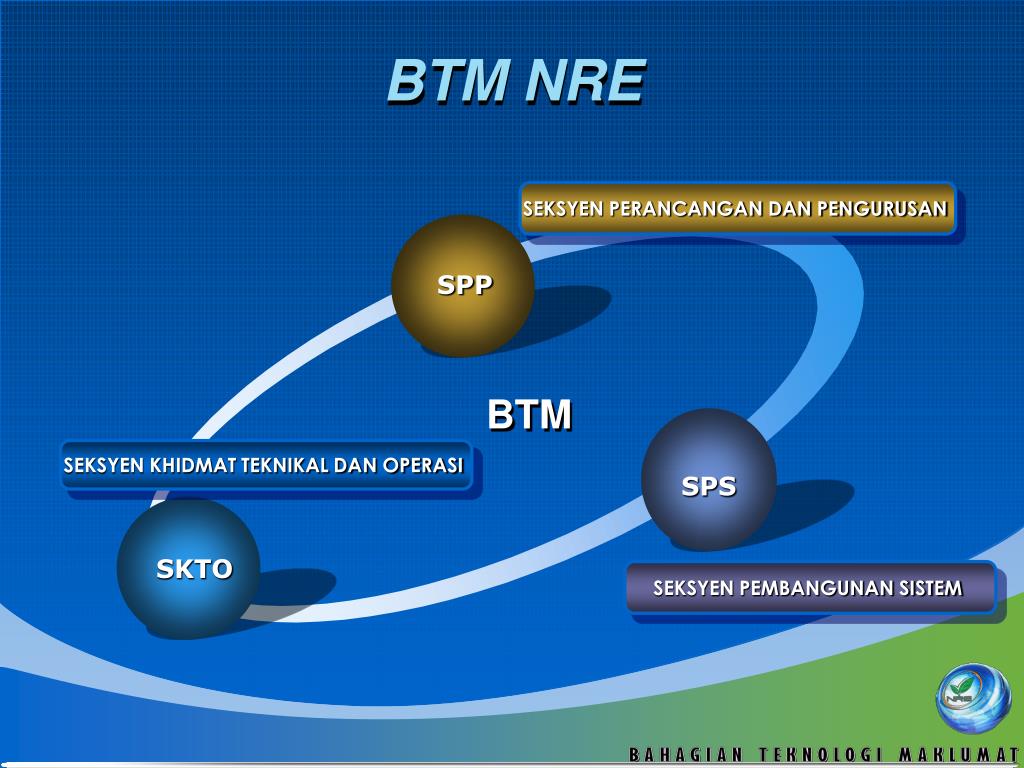 BTM NRE

SEKSYEN PERANCANGAN DAN PENGURUSAN

SPP

BTM

SEKSYEN KHIDMAT TEKNIKAL DAN OPERASI

SPS

SKTO

SEKSYEN PEMBANGUNAN SISTEM

NRE

BAHAGIAN TEKNOLOGI MAKLUMAT